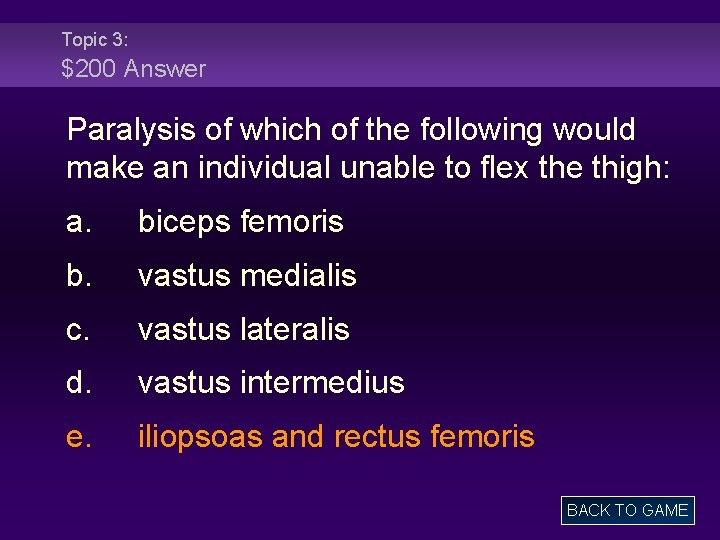 Topic 3:
\$200 Answer

Paralysis of which of the following would make an individual unable to flex the thigh:

a. biceps femoris

b. vastus medialis

c. vastus lateralis

d. vastus intermedius

e. iliopsoas and rectus femoris

BACK TO GAME